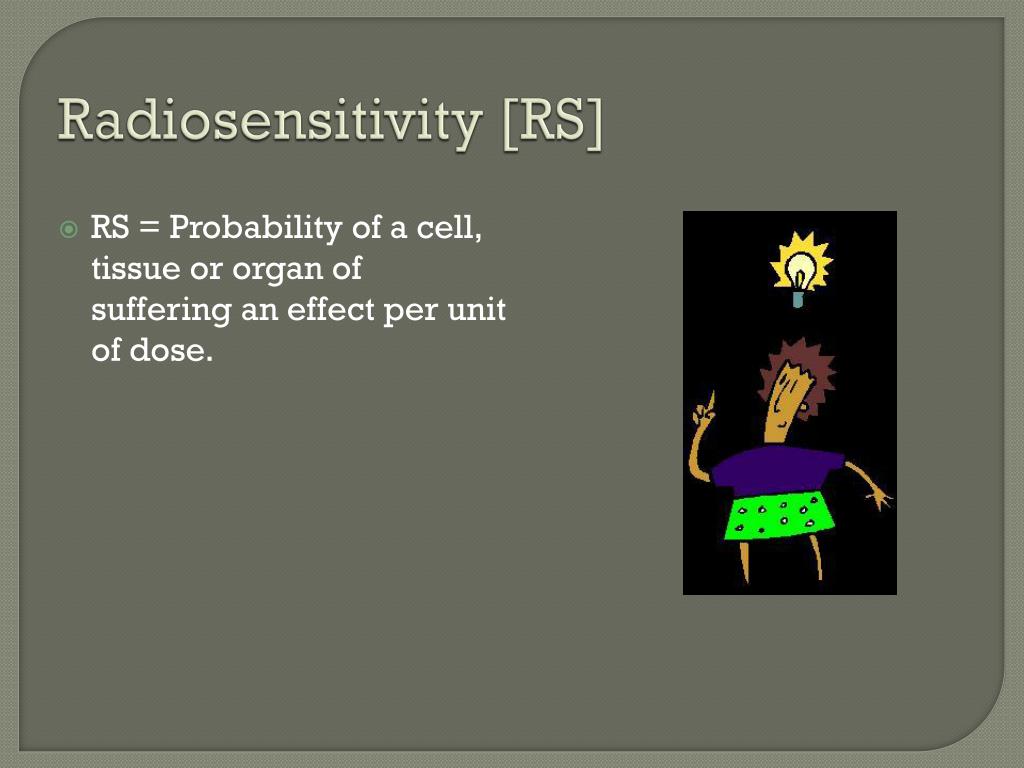 Radiosensitivity [RS]

RS = Probability of a cell, tissue or organ of suffering an effect per unit of dose.